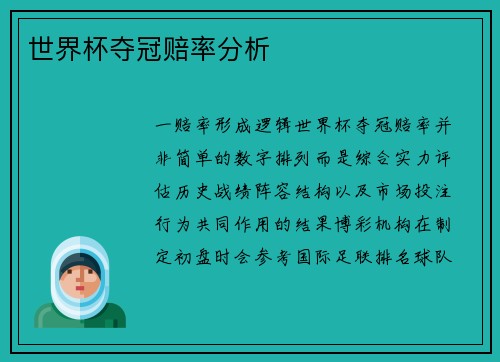 世界杯夺冠赔率分析

一赔率形成逻辑世界杯夺冠赔率并非简单的数字排列而是综合实力评估历史战绩阵容结构以及市场投注行为共同作用的结果博彩机构在制定初盘时会参考国际足联排名球队